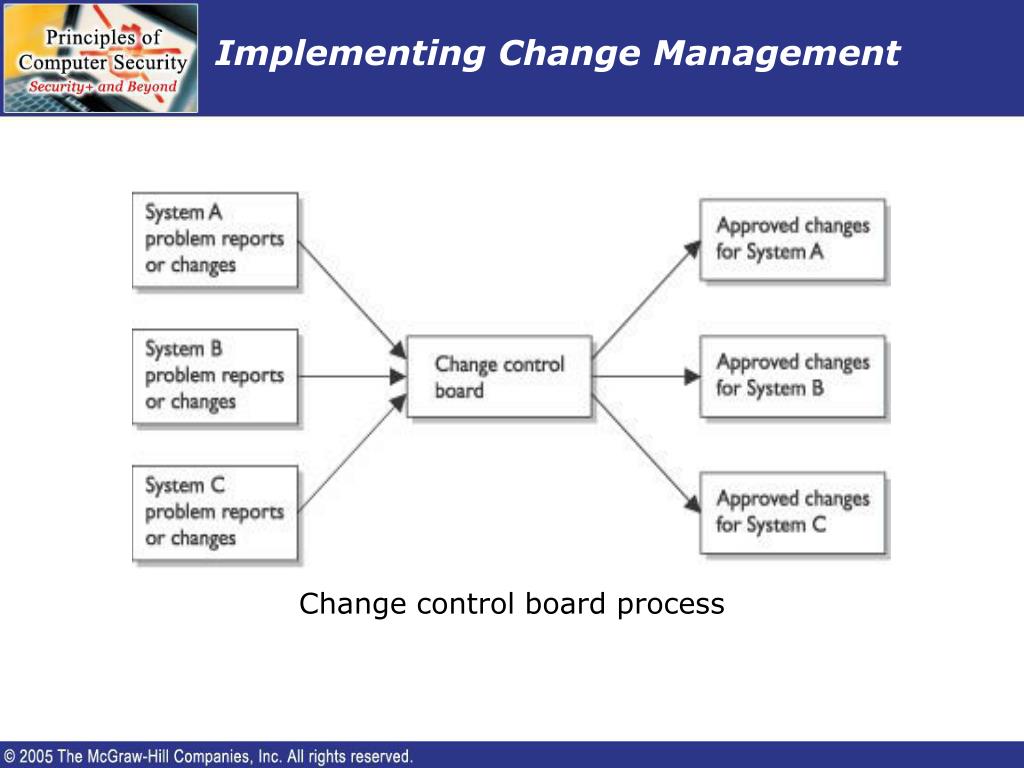 Principles of Computer Security
Security+ and Beyond

Implementing Change Management

System A problem reports or changes

System B problem reports or changes

System C problem reports or changes

Change control board

Approved changes for System A

Approved changes for System B

Approved changes for System C

Change control board process

© 2005 The McGraw-Hill Companies, Inc. All rights reserved.